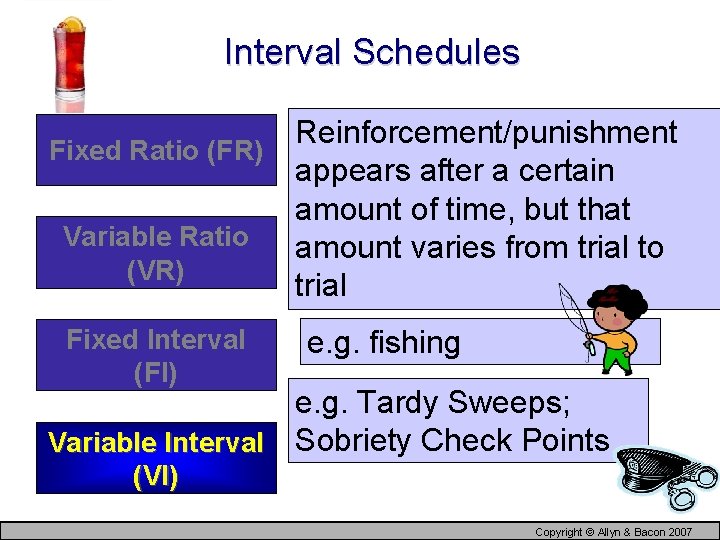 Interval Schedules

Fixed Ratio (FR)

Variable Ratio (VR)

Fixed Interval (FI)

Variable Interval (VI)

Reinforcement/punishment appears after a certain amount of time, but that amount varies from trial to trial

e.g. fishing

e.g. Tardy Sweeps; Sobriety Check Points

Copyright © Allyn & Bacon 2007